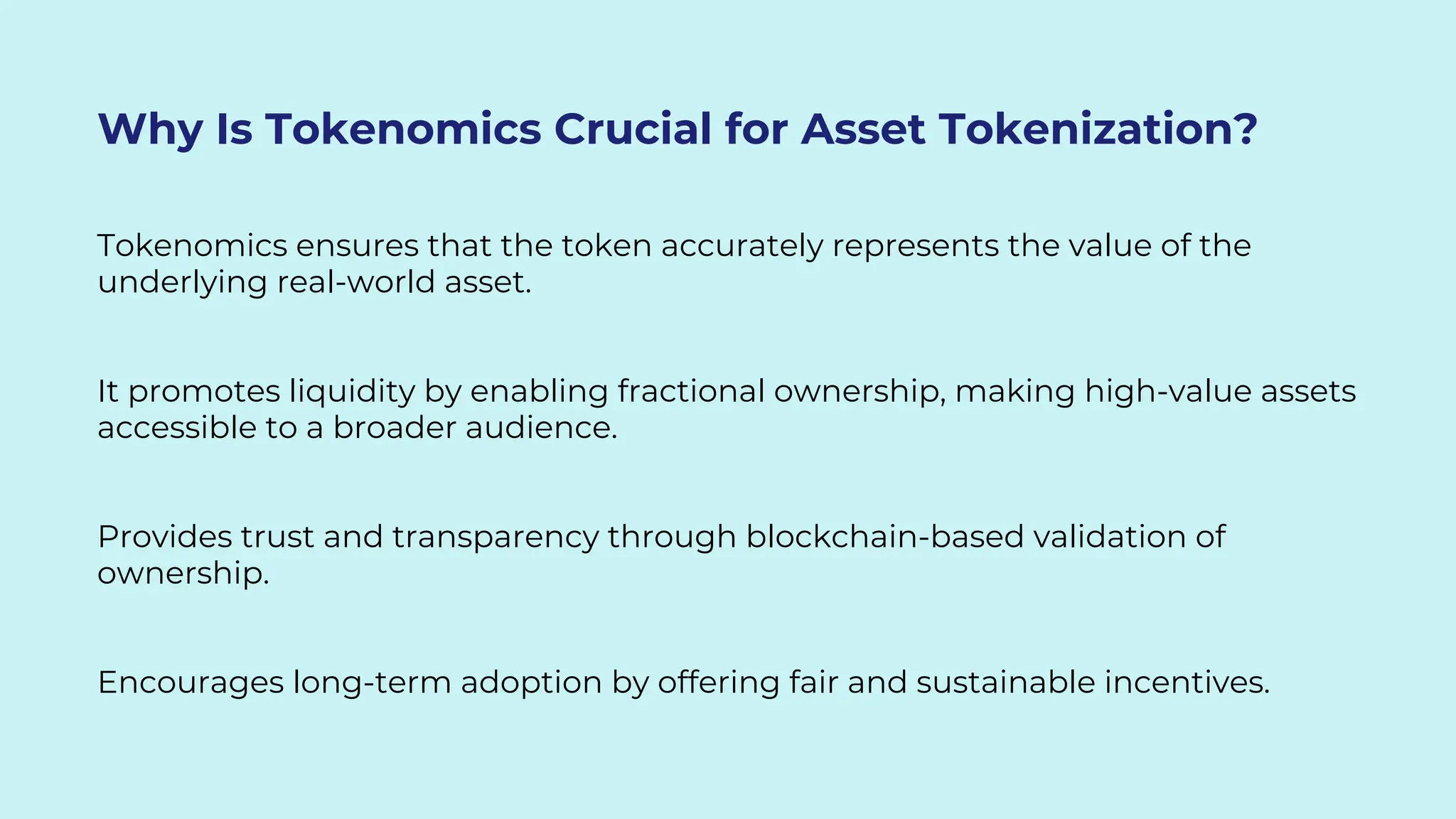 Why Is Tokenomics Crucial for Asset Tokenization?

Tokenomics ensures that the token accurately represents the value of the underlying real-world asset.

It promotes liquidity by enabling fractional ownership, making high-value assets accessible to a broader audience.

Provides trust and transparency through blockchain-based validation of ownership.

Encourages long-term adoption by offering fair and sustainable incentives.